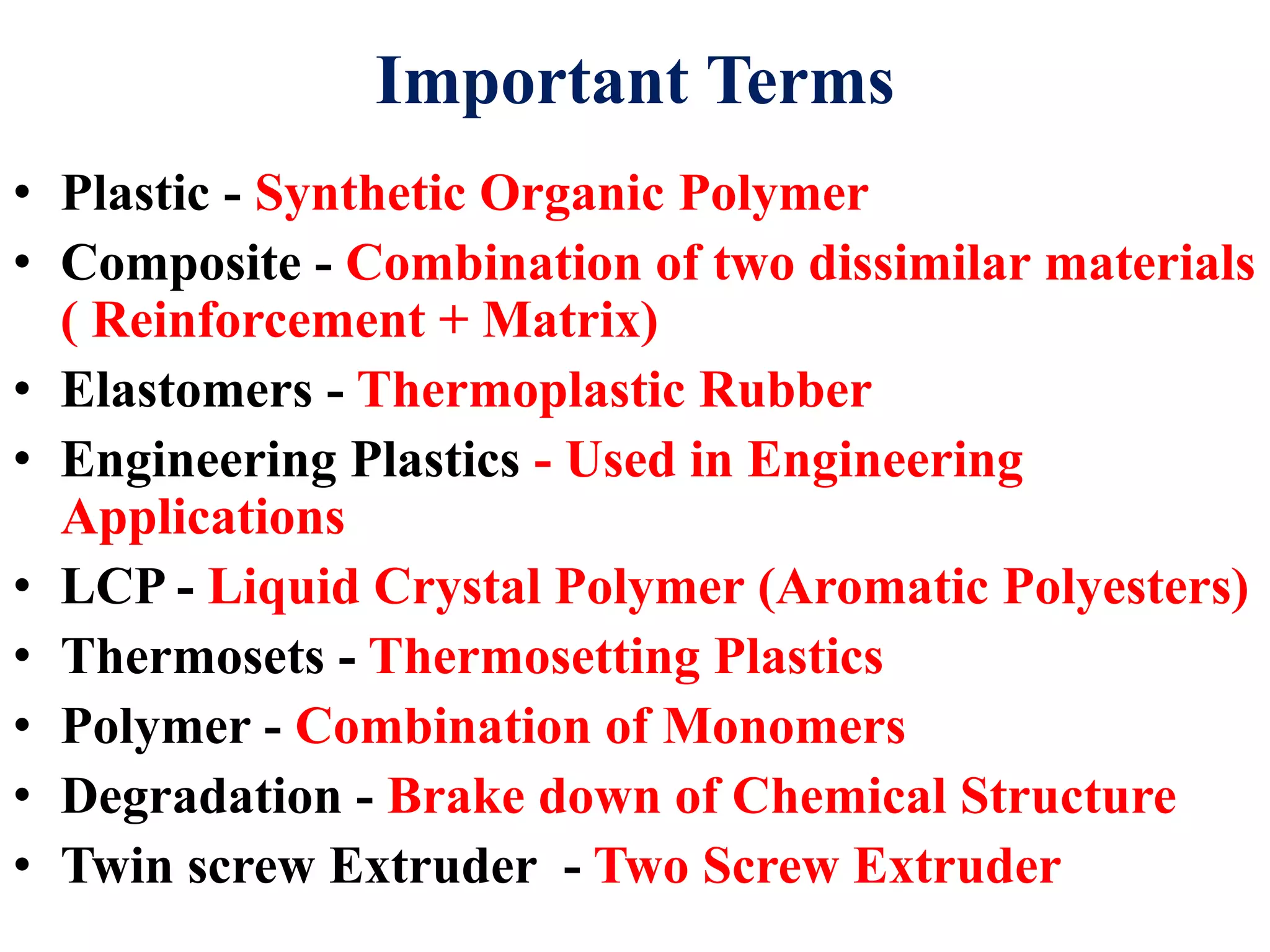 Important Terms

• Plastic - Synthetic Organic Polymer
• Composite - Combination of two dissimilar materials ( Reinforcement + Matrix)
• Elastomers - Thermoplastic Rubber
• Engineering Plastics - Used in Engineering Applications
• LCP - Liquid Crystal Polymer (Aromatic Polyesters)
• Thermosets - Thermosetting Plastics
• Polymer - Combination of Monomers
• Degradation - Brake down of Chemical Structure
• Twin screw Extruder - Two Screw Extruder